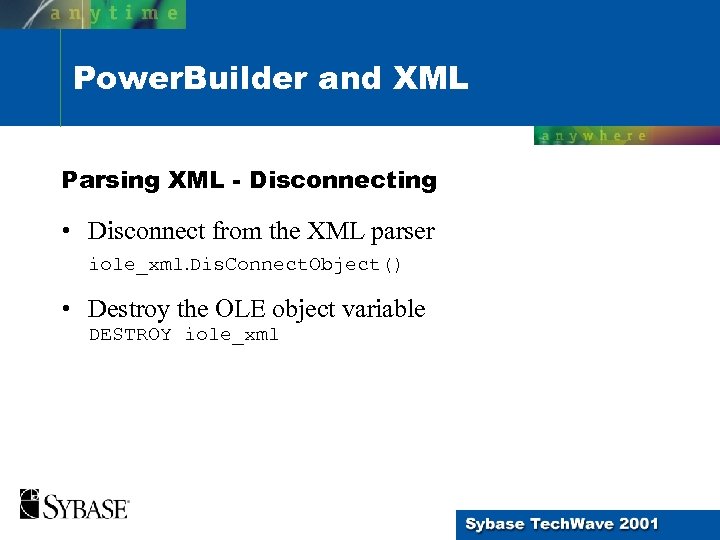 anytime

PowerBuilder and XML

anywhere

Parsing XML - Disconnecting

• Disconnect from the XML parser
iole_xml.DisConnectObject()

• Destroy the OLE object variable
DESTROY iole_xml

SYBASE

Sybase TechWave 2001